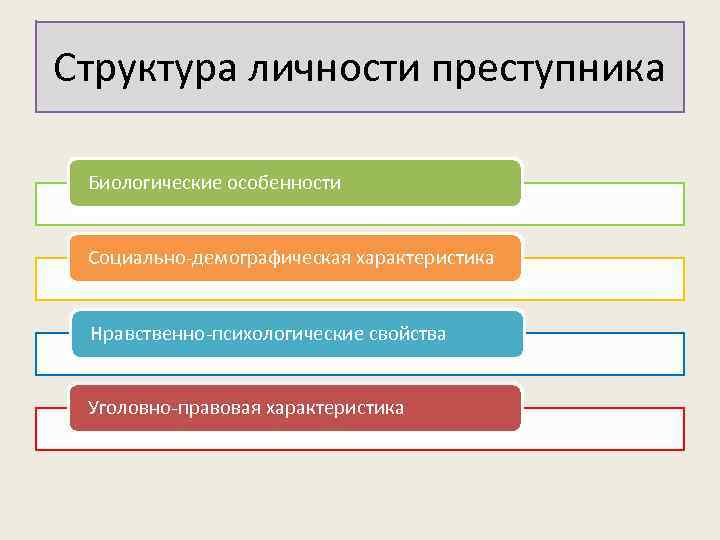 Структура личности преступника

Биологические особенности

Социально-демографическая характеристика

Нравственно-психологические свойства

Уголовно-правовая характеристика